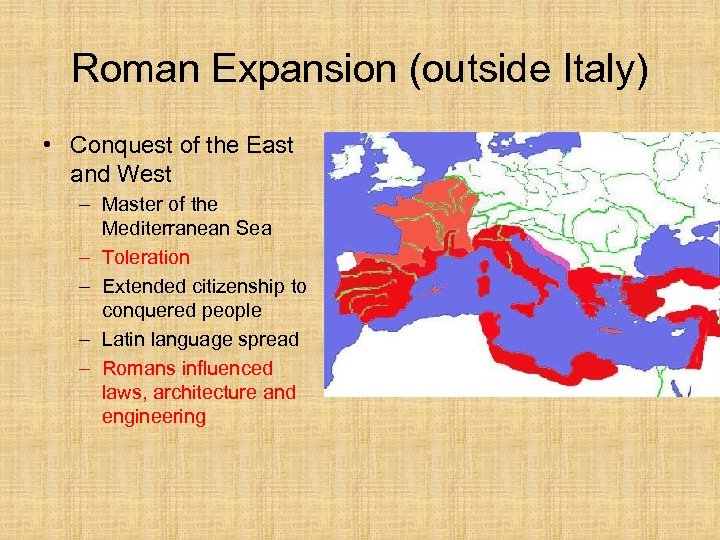 Roman Expansion (outside Italy)

• Conquest of the East and West
– Master of the Mediterranean Sea
– Toleration
– Extended citizenship to conquered people
– Latin language spread
– Romans influenced laws, architecture and engineering